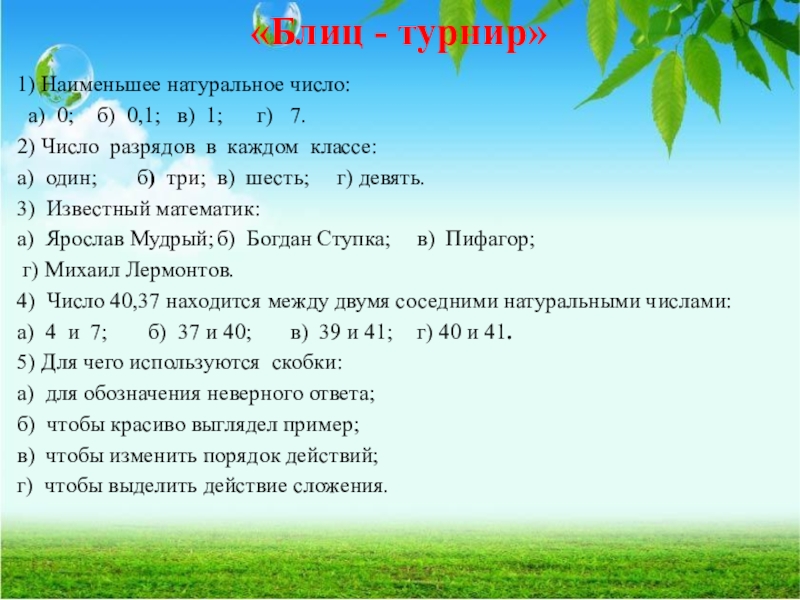 «Блиц - турнир»

1) Наименьшее натуральное число:
а) 0; б) 0,1; в) 1; г) 7.

2) Число разрядов в каждом классе:
а) один; б) три; в) шесть; г) девять.

3) Известный математик:
а) Ярослав Мудрый; б) Богдан Ступка; в) Пифагор;
г) Михаил Лермонтов.

4) Число 40,37 находится между двумя соседними натуральными числами:
а) 4 и 7; б) 37 и 40; в) 39 и 41; г) 40 и 41.

5) Для чего используются скобки:
а) для обозначения неверного ответа;
б) чтобы красиво выглядел пример;
в) чтобы изменить порядок действий;
г) чтобы выделить действие сложения.